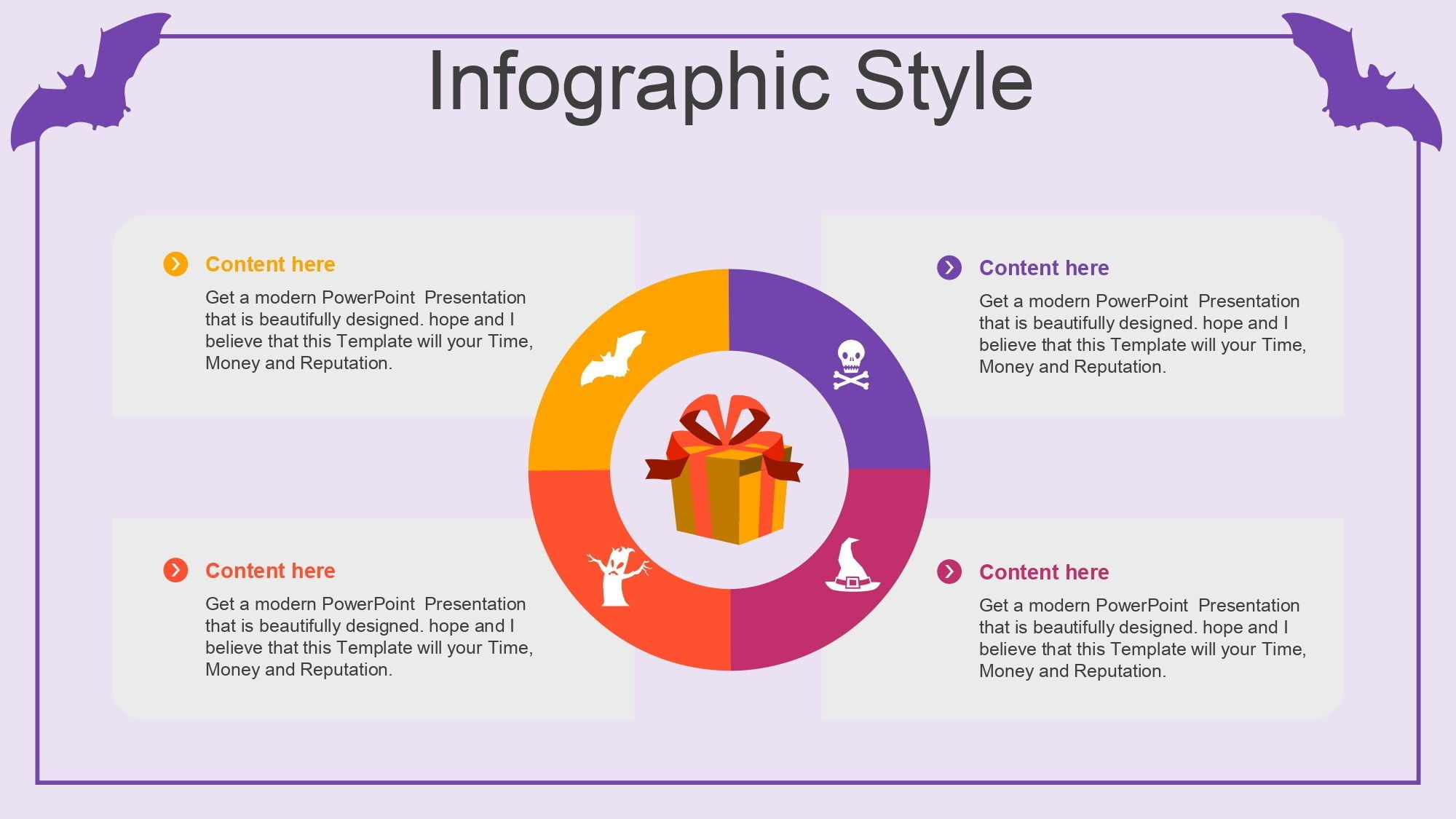 Infographic Style

Content here

Get a modern PowerPoint Presentation that is beautifully designed. hope and I believe that this Template will your Time, Money and Reputation.

Content here

Get a modern PowerPoint Presentation that is beautifully designed. hope and I believe that this Template will your Time, Money and Reputation.

Content here

Get a modern PowerPoint Presentation that is beautifully designed. hope and I believe that this Template will your Time, Money and Reputation.

Content here

Get a modern PowerPoint Presentation that is beautifully designed. hope and I believe that this Template will your Time, Money and Reputation.